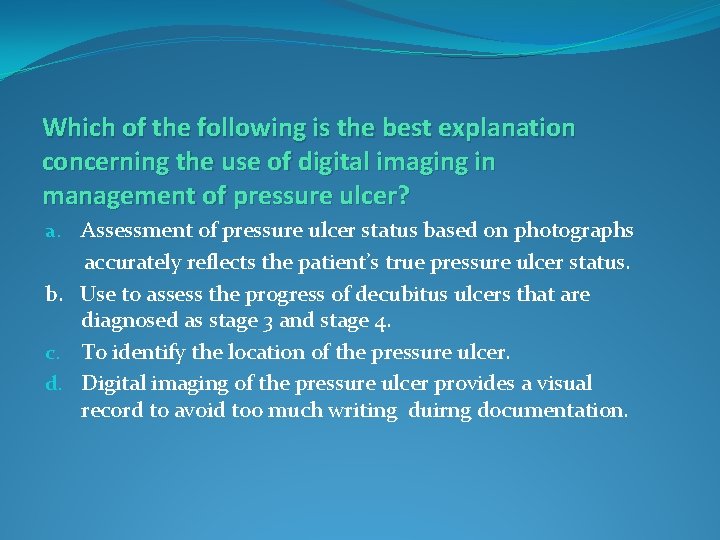 Which of the following is the best explanation concerning the use of digital imaging in management of pressure ulcer?

a. Assessment of pressure ulcer status based on photographs accurately reflects the patient's true pressure ulcer status.
b. Use to assess the progress of decubitus ulcers that are diagnosed as stage 3 and stage 4.
c. To identify the location of the pressure ulcer.
d. Digital imaging of the pressure ulcer provides a visual record to avoid too much writing duirng documentation.